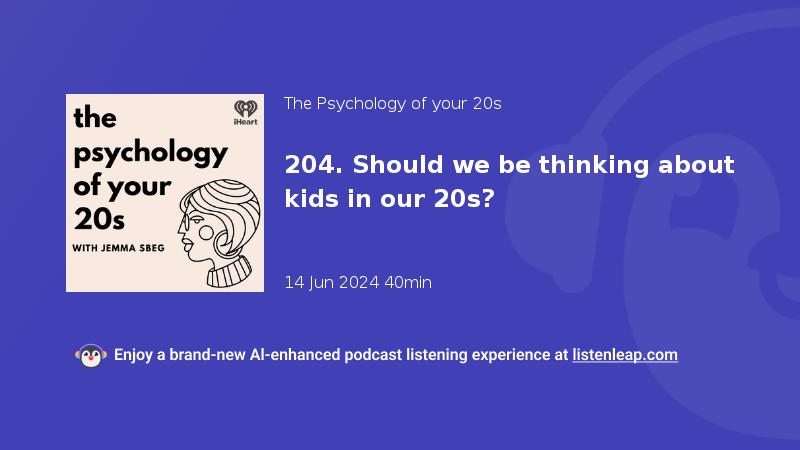 the psychology of your 20s

WITH JEMMA SBEG

iHeart

The Psychology of your 20s

204. Should we be thinking about kids in our 20s?

14 Jun 2024 40min

Enjoy a brand-new AI-enhanced podcast listening experience at listenleap.com